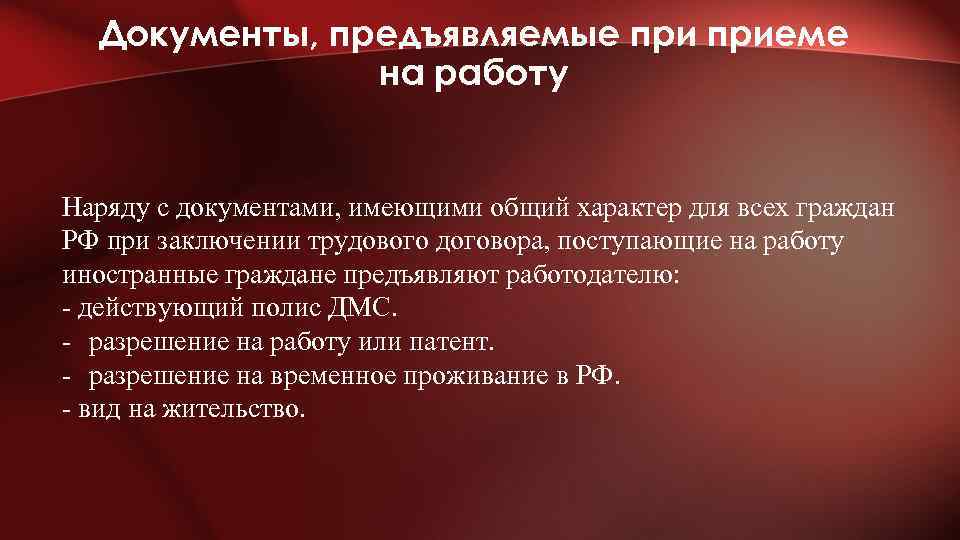 Документы, предъявляемые при приеме на работу

Наряду с документами, имеющими общий характер для всех граждан РФ при заключении трудового договора, поступающие на работу иностранные граждане предъявляют работодателю:
- действующий полис ДМС.
- разрешение на работу или патент.
- разрешение на временное проживание в РФ.
- вид на жительство.